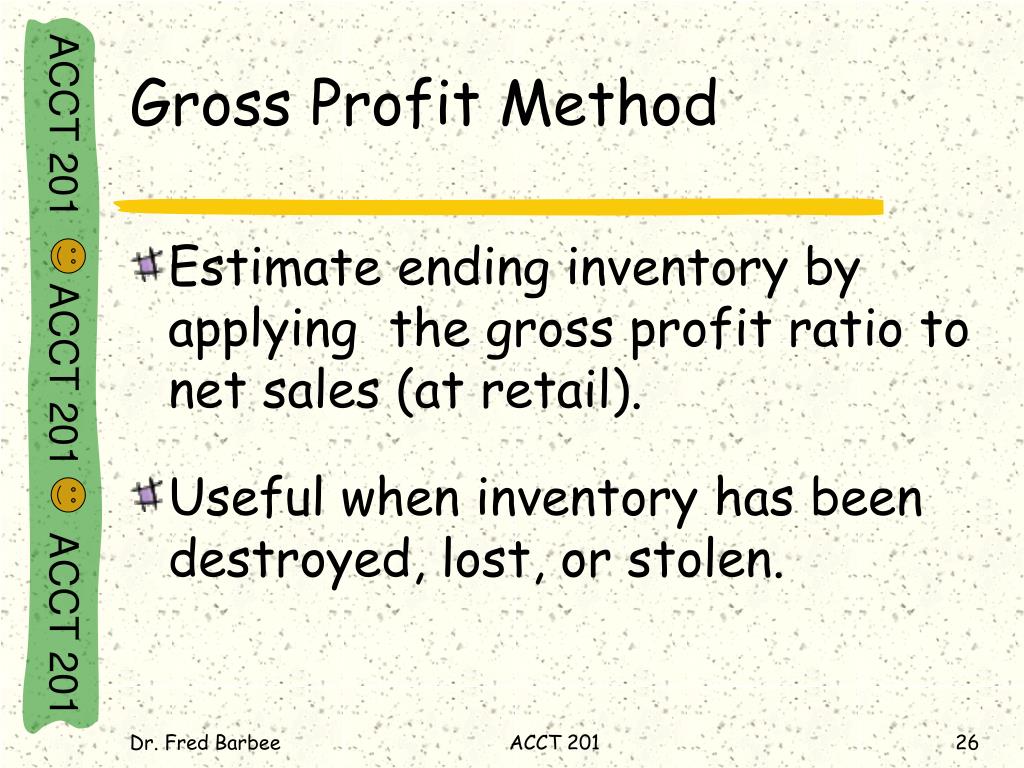 ACCT 201 ACCT 201 ACCT 201

Gross Profit Method

Estimate ending inventory by applying  the gross profit ratio to net sales (at retail).

Useful when inventory has been destroyed, lost, or stolen.

Dr. Fred Barbee

ACCT 201

26